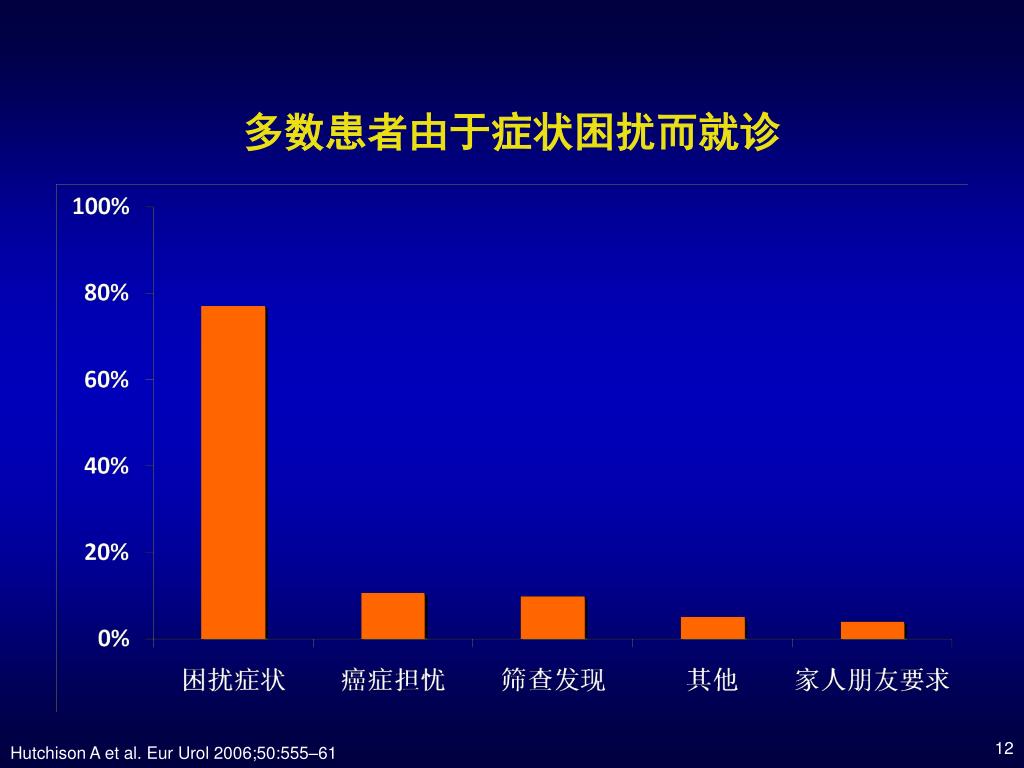 多数患者由于症状困扰而就诊

100%
80%
60%
40%
20%
0%

困扰症状
癌症担忧
筛查发现
其他
家人朋友要求

Hutchison A et al. Eur Urol 2006;50:555–61

12